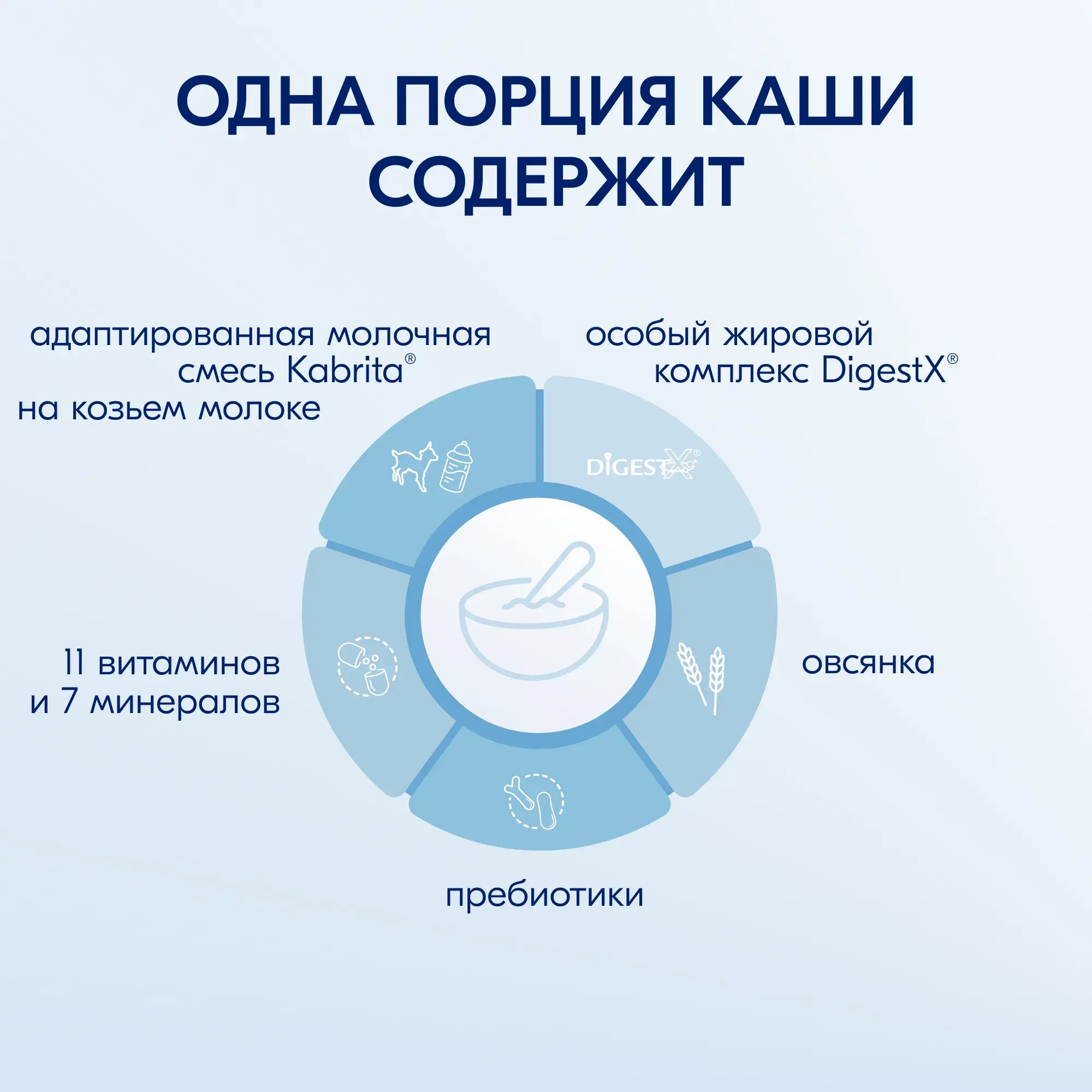 ОДНА ПОРЦИЯ КАШИ СОДЕРЖИТ

адаптированная молочная смесь Kabrita® на козьем молоке

особый жировой комплекс DigestX®

DIGESTX®

11 витаминов и 7 минералов

овсянка

пребиотики